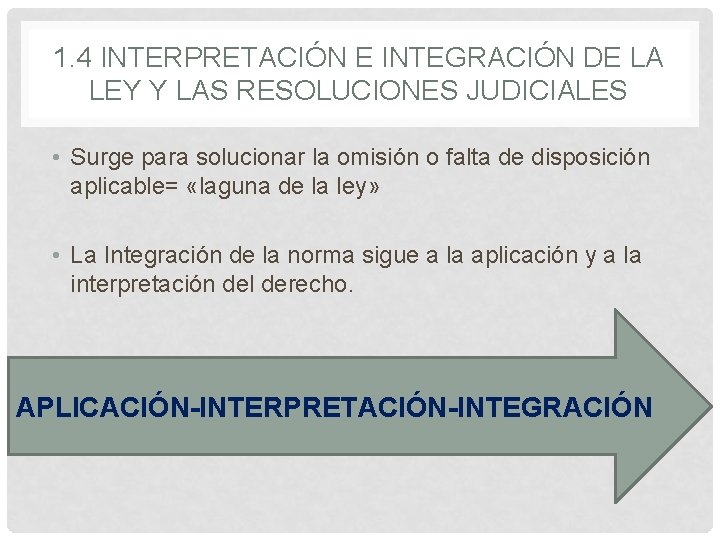 1.4 INTERPRETACIÓN E INTEGRACIÓN DE LA LEY Y LAS RESOLUCIONES JUDICIALES

• Surge para solucionar la omisión o falta de disposición aplicable= «laguna de la ley»

• La Integración de la norma sigue a la aplicación y a la interpretación del derecho.

APLICACIÓN-INTERPRETACIÓN-INTEGRACIÓN